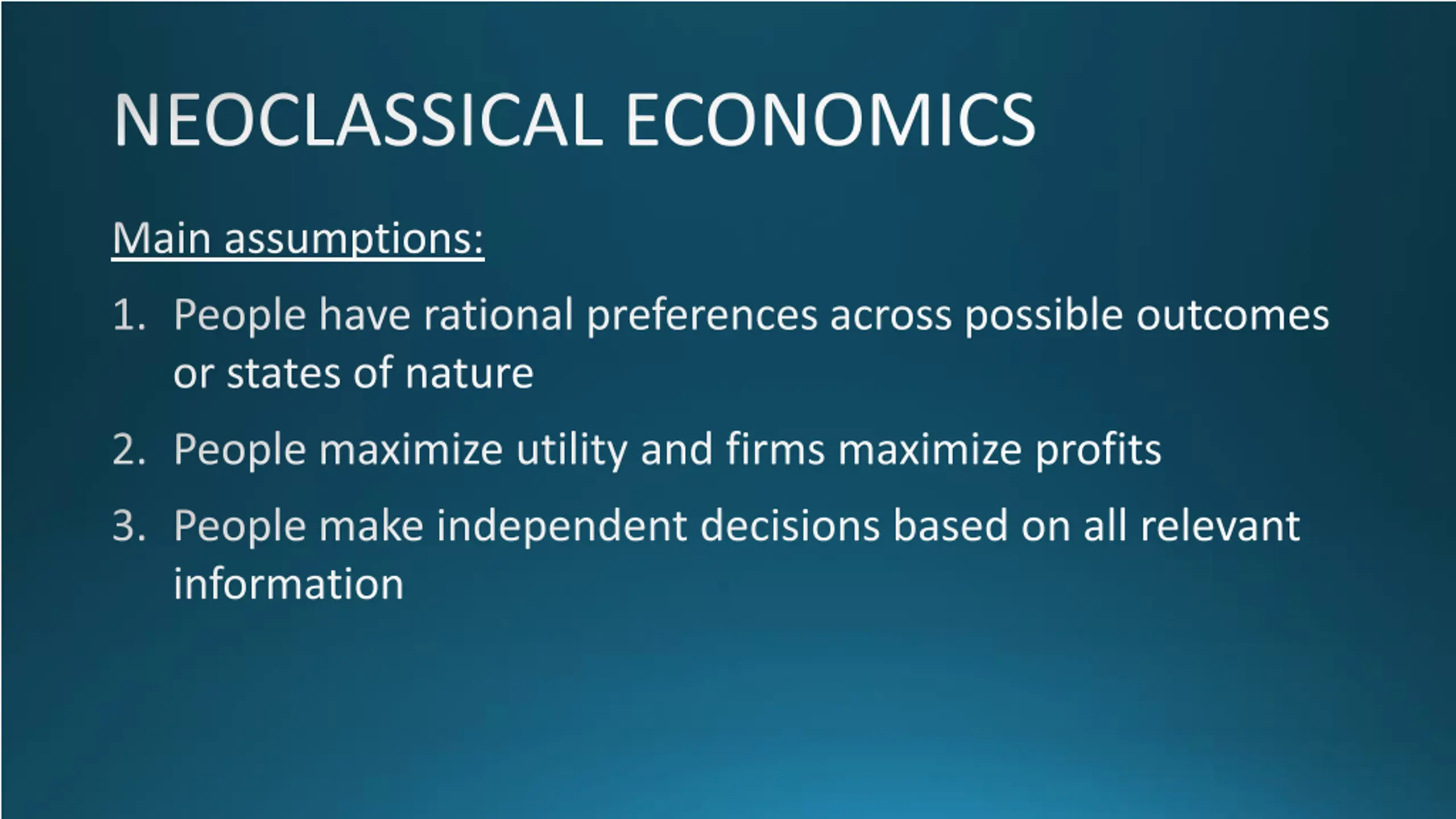 NEOCLASSICAL ECONOMICS

Main assumptions:

1. People have rational preferences across possible outcomes or states of nature

2. People maximize utility and firms maximize profits

3. People make independent decisions based on all relevant information